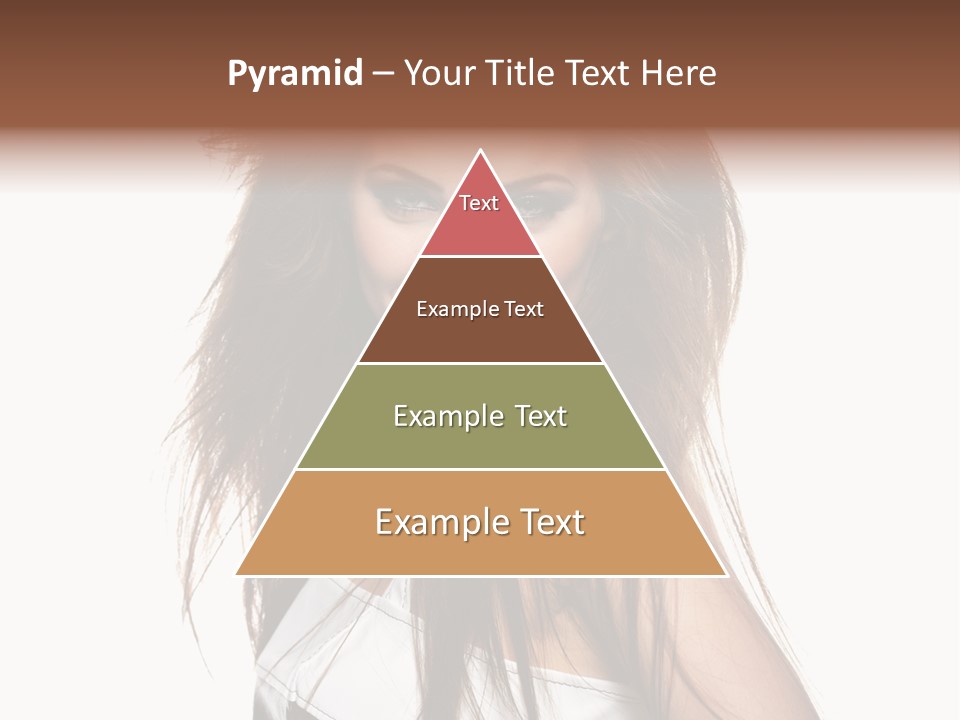 Pyramid – Your Title Text Here

Text

Example Text

Example Text

Example Text